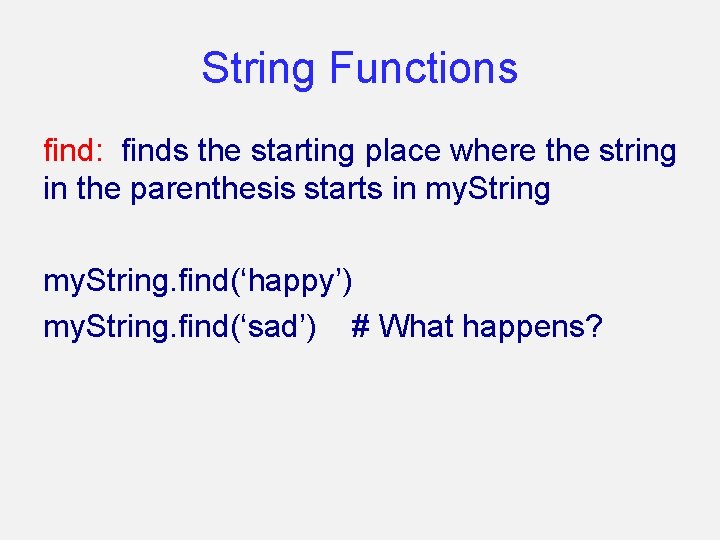 String Functions

find: finds the starting place where the string in the parenthesis starts in myString

myString.find(‘happy’)
myString.find(‘sad’) # What happens?